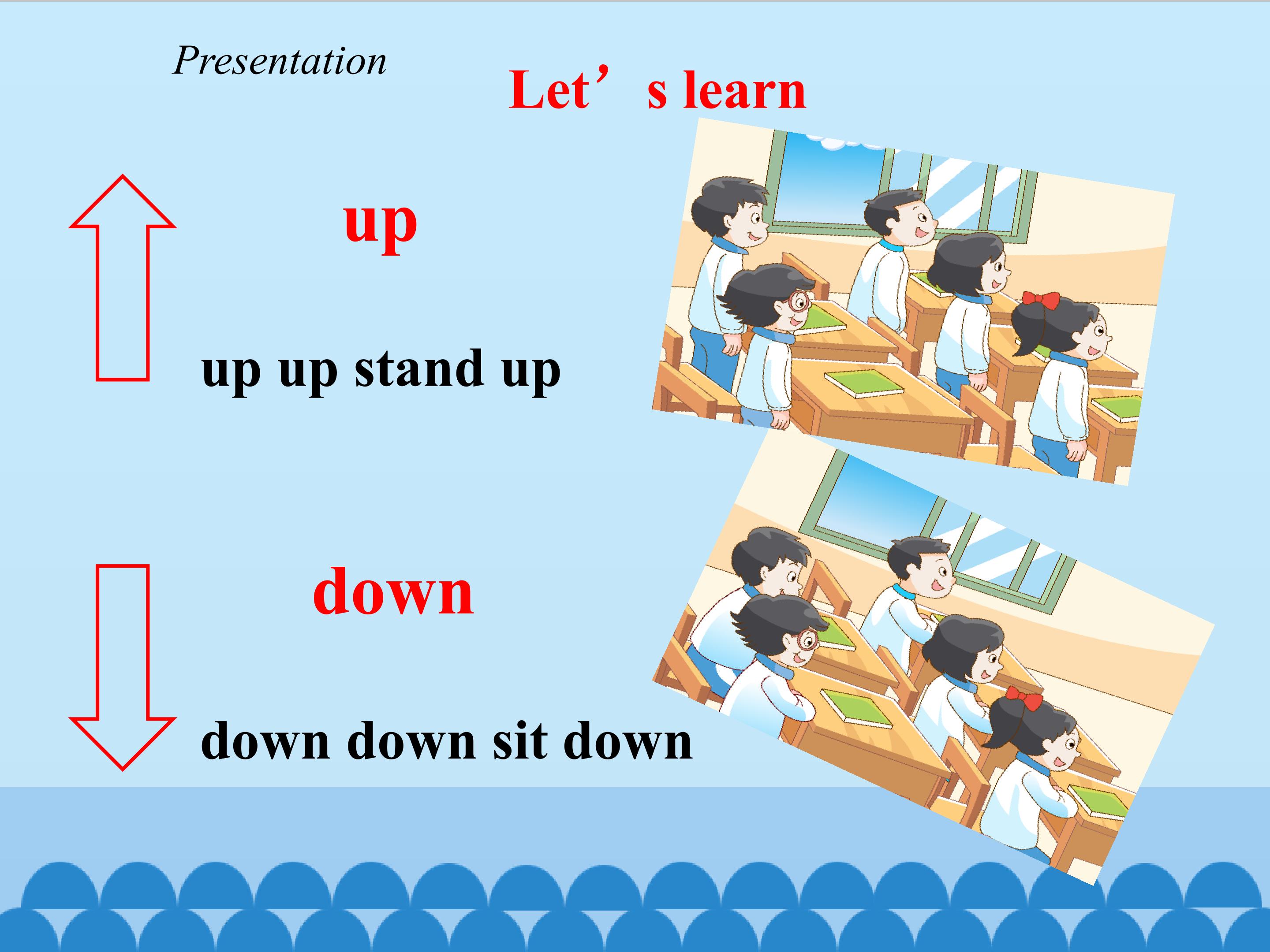 Presentation

Let’s learn

up

up up stand up

down

down down sit down